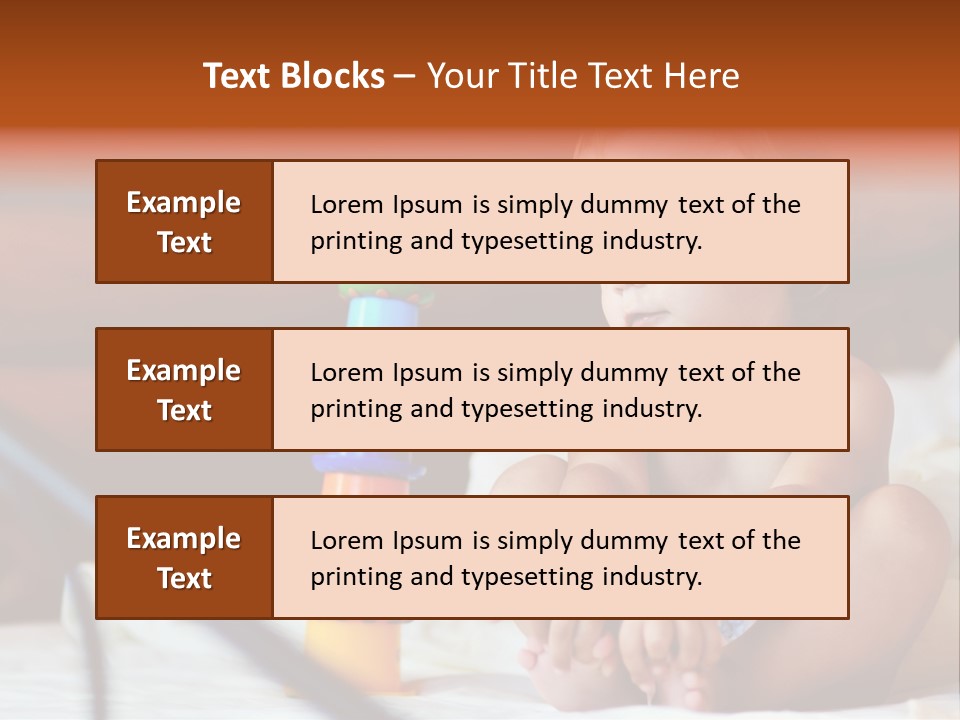 Text Blocks – Your Title Text Here

Example Text

Lorem Ipsum is simply dummy text of the printing and typesetting industry.

Example Text

Lorem Ipsum is simply dummy text of the printing and typesetting industry.

Example Text

Lorem Ipsum is simply dummy text of the printing and typesetting industry.